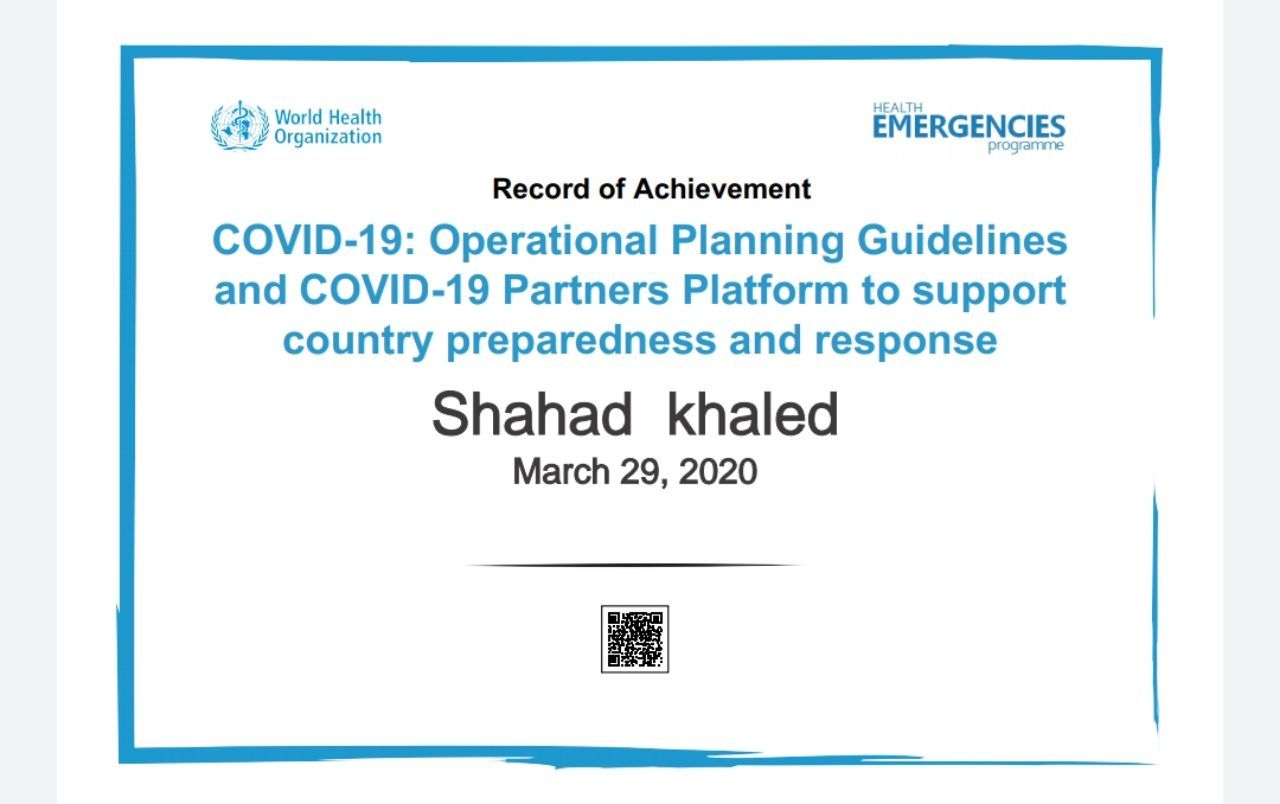 World Health Organization

HEALTH EMERGENCIES programme

Record of Achievement

COVID-19: Operational Planning Guidelines and COVID-19 Partners Platform to support country preparedness and response

Shahad khaled

March 29, 2020